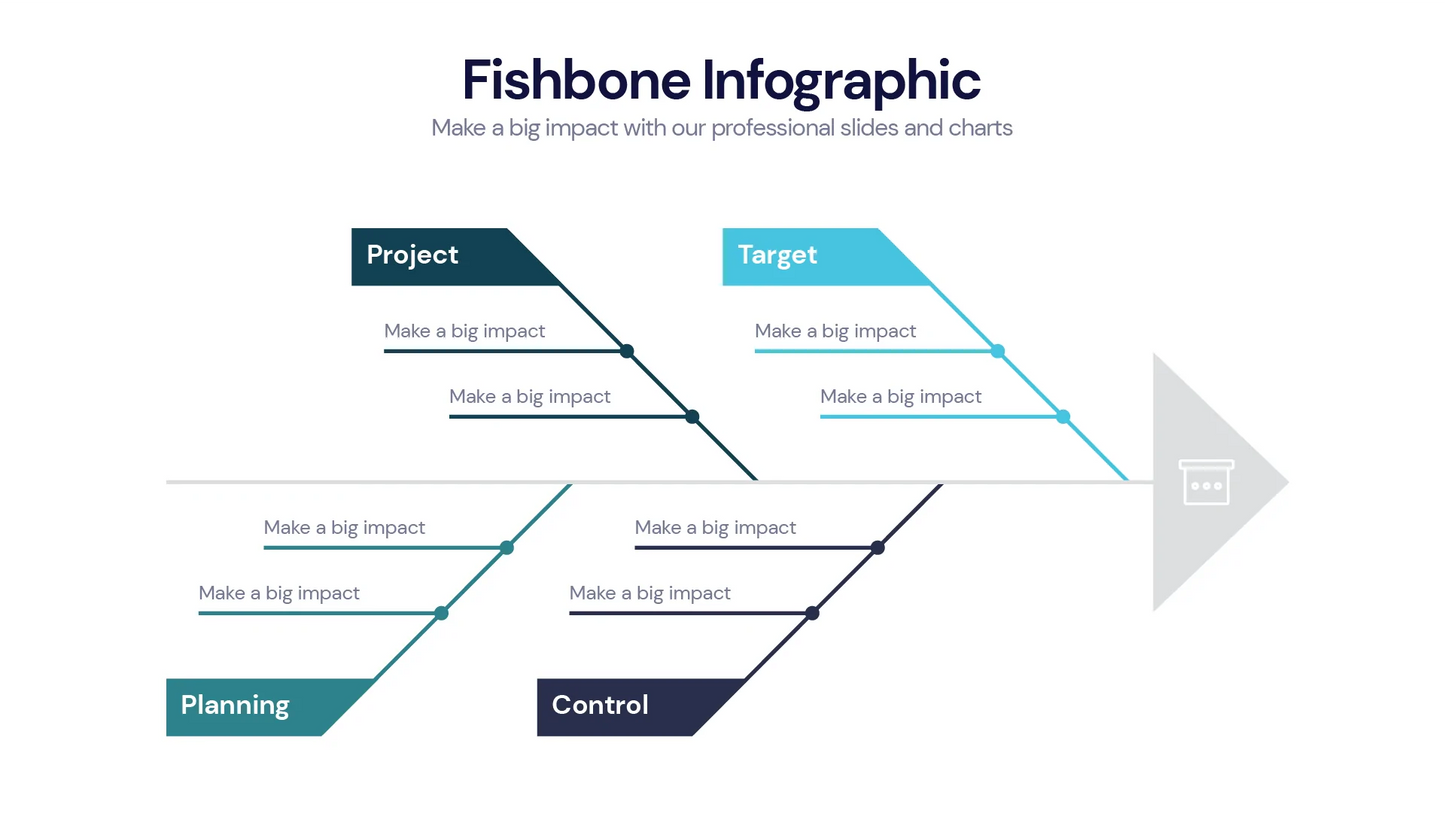 Fishbone Infographic
Make a big impact with our professional slides and charts

Project
Make a big impact
Make a big impact

Target
Make a big impact
Make a big impact

Make a big impact
Make a big impact
Planning

Make a big impact
Make a big impact
Control